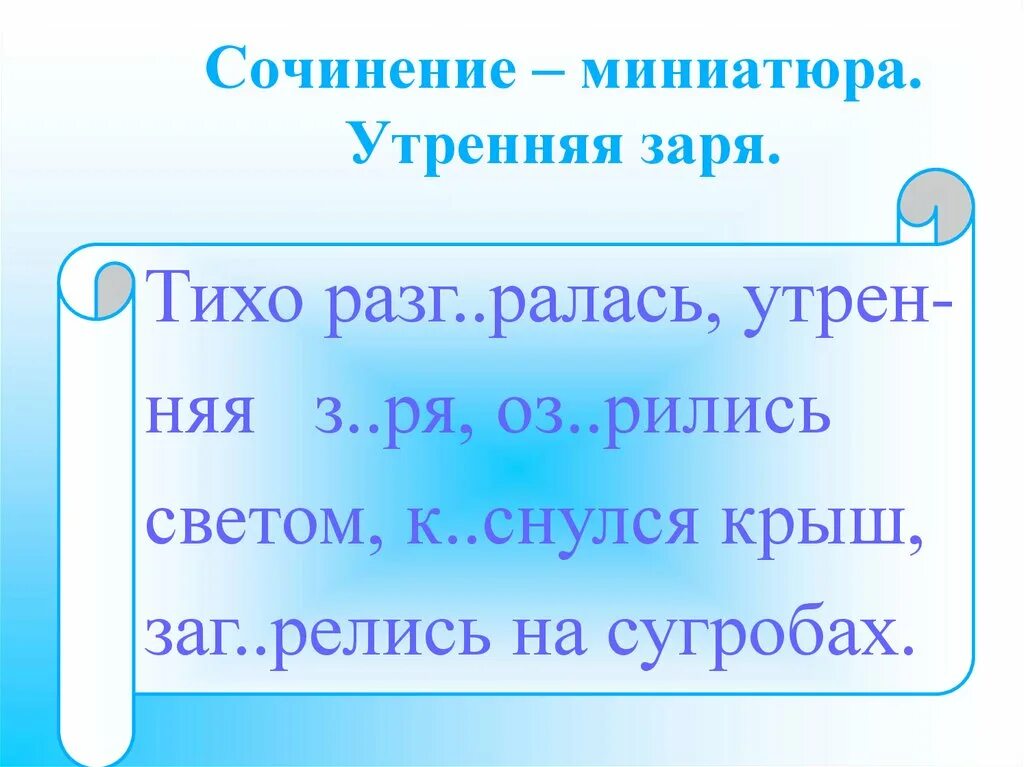 Сочинение – миниатюра.
Утренняя заря.

Тихо разг..ралась, утренняя з..ря, оз..рились светом, к..снулся крыш, заг..релись на сугробах.